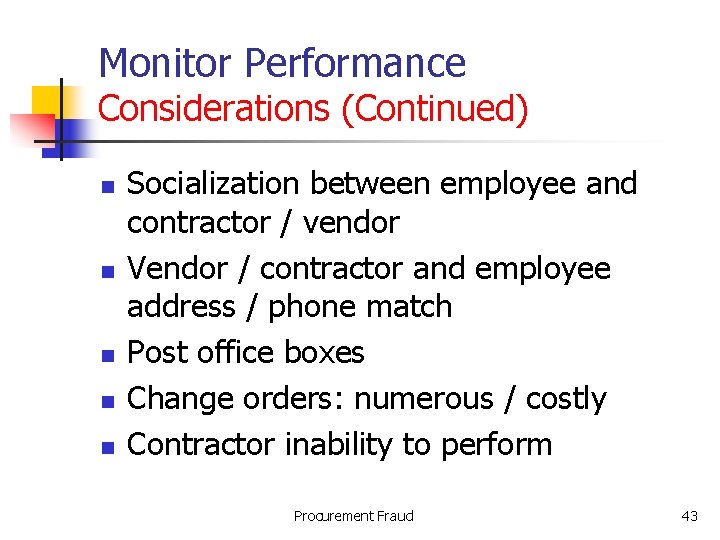 Monitor Performance
Considerations (Continued)

- Socialization between employee and contractor / vendor
- Vendor / contractor and employee address / phone match
- Post office boxes
- Change orders: numerous / costly
- Contractor inability to perform

Procurement Fraud

43